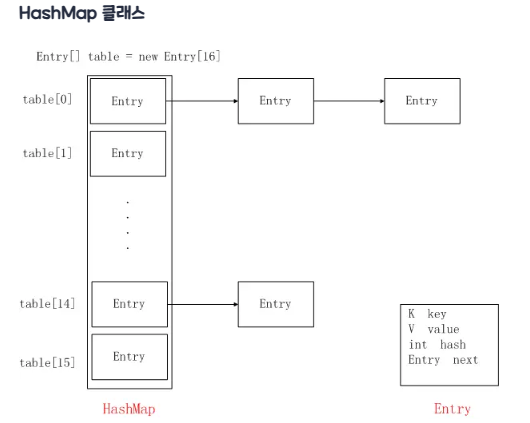 HashMap 클래스

Entry[] table = new Entry[16]

table[0]
Entry
Entry
Entry

table[1]
Entry

.
.
.
.

table[14]
Entry
Entry

table[15]
Entry

K key
V value
int hash
Entry next

HashMap

Entry